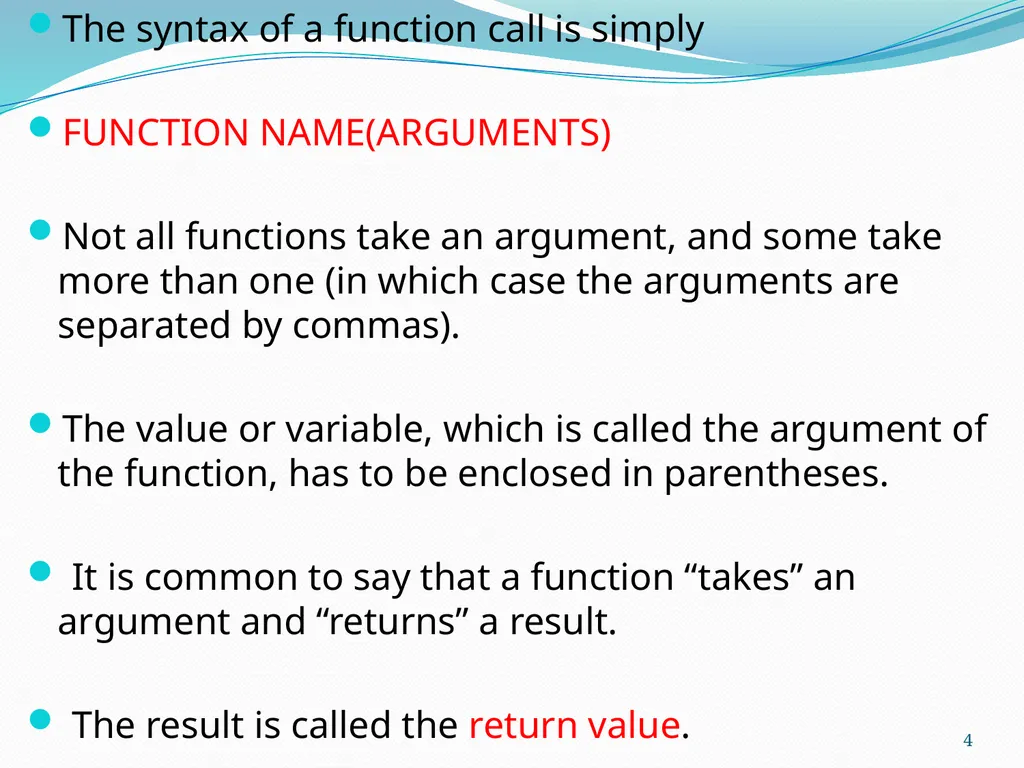 The syntax of a function call is simply

FUNCTION NAME(ARGUMENTS)

Not all functions take an argument, and some take more than one (in which case the arguments are separated by commas).

The value or variable, which is called the argument of the function, has to be enclosed in parentheses.

It is common to say that a function “takes” an argument and “returns” a result.

The result is called the return value.

4